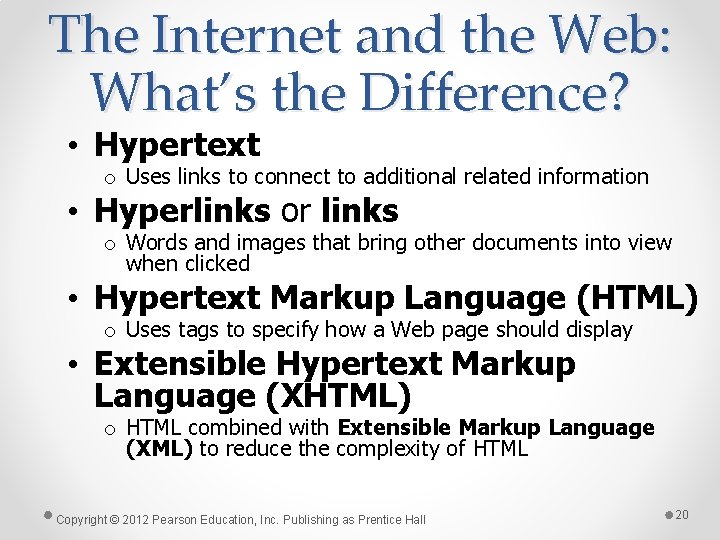 The Internet and the Web: What's the Difference?

• Hypertext
o Uses links to connect to additional related information

• Hyperlinks or links
o Words and images that bring other documents into view when clicked

• Hypertext Markup Language (HTML)
o Uses tags to specify how a Web page should display

• Extensible Hypertext Markup Language (XHTML)
o HTML combined with Extensible Markup Language (XML) to reduce the complexity of HTML

Copyright © 2012 Pearson Education, Inc. Publishing as Prentice Hall

20